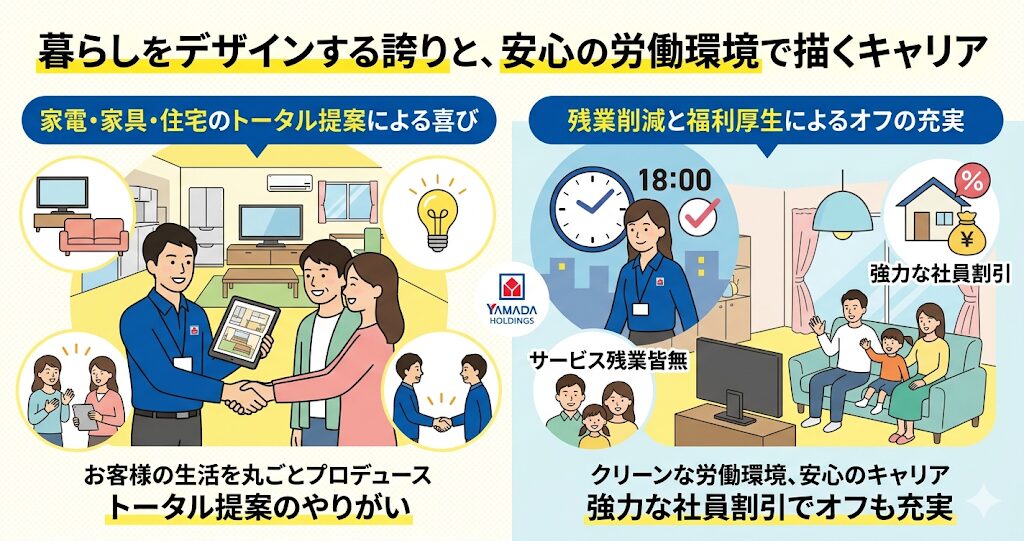 暮らしをデザインする誇りと、安心の労働環境で描くキャリア

家電・家具・住宅のトータル提案による喜び

お客様の生活を丸ごとプロデュース
トータル提案のやりがい

YAMADA HOLDINGS

残業削減と福利厚生によるオフの充実

18:00

%

¥

強力な社員割引

サービス残業皆無

クリーンな労働環境、安心のキャリア
強力な社員割引でオフも充実